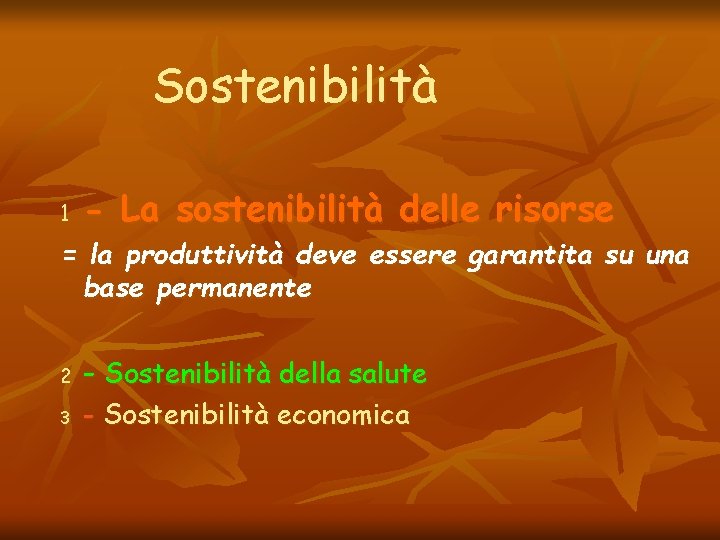 Sostenibilità

1 - La sostenibilità delle risorse

= la produttività deve essere garantita su una base permanente

2 - Sostenibilità della salute

3 - Sostenibilità economica